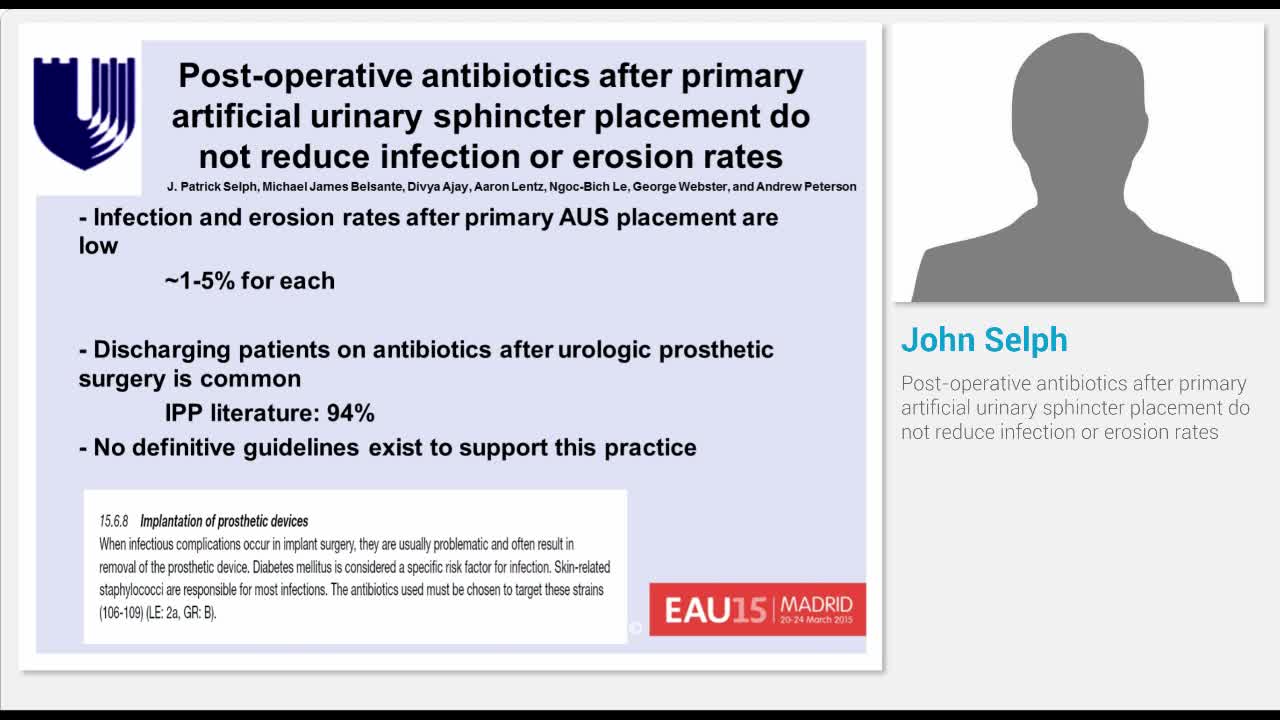 Post-operative antibiotics after primary artificial urinary sphincter placement do not reduce infection or erosion rates

J. Patrick Selph, Michael James Belsante, Divya Ajay, Aaron Lentz, Ngoc-Bich Le, George Webster, and Andrew Peterson

- Infection and erosion rates after primary AUS placement are low

~1-5% for each

- Discharging patients on antibiotics after urologic prosthetic surgery is common

IPP literature: 94%

- No definitive guidelines exist to support this practice

15.6.8 Implantation of prosthetic devices
When infectious complications occur in implant surgery, they are usually problematic and often result in removal of the prosthetic device. Diabetes mellitus is considered a specific risk factor for infection. Skin-related staphylococci are responsible for most infections. The antibiotics used must be chosen to target these strains (106-109) (LE: 2a, GR: B).

EAU15 MADRID 20-24 March 2015

John Selph

Post-operative antibiotics after primary artificial urinary sphincter placement do not reduce infection or erosion rates